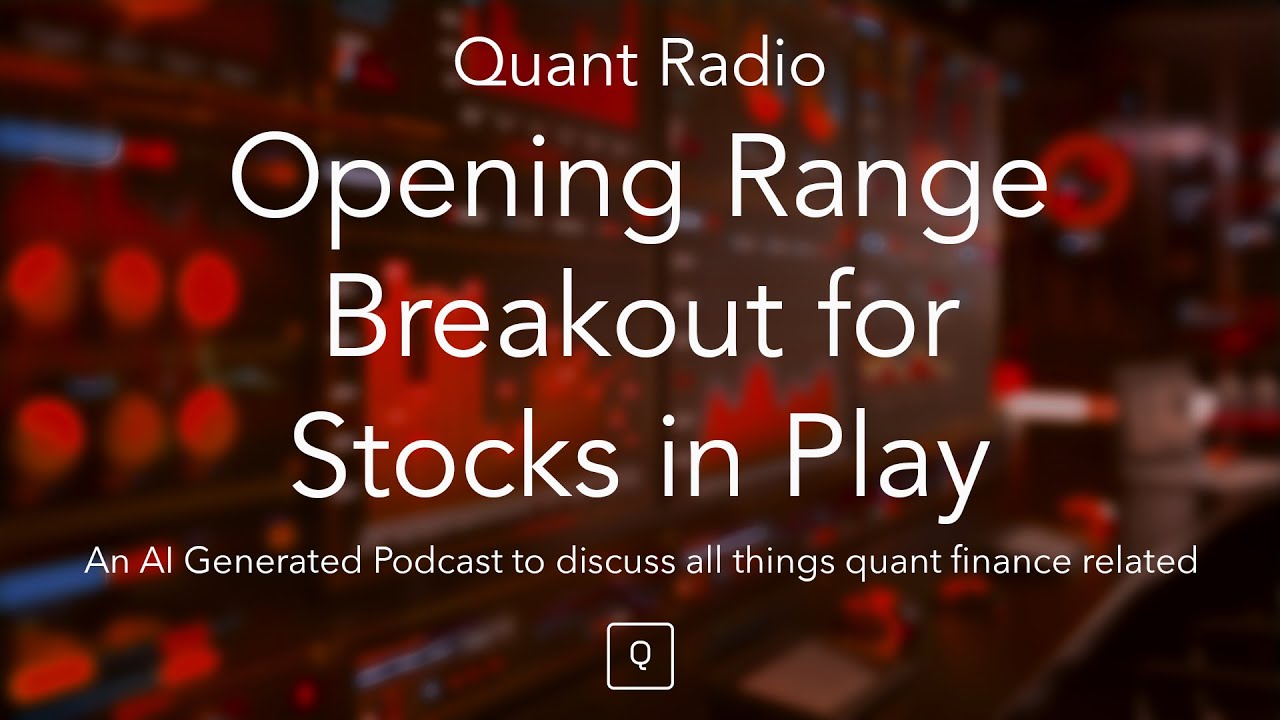 Quant Radio

Opening Range Breakout for Stocks in Play

An AI Generated Podcast to discuss all things quant finance related

Q